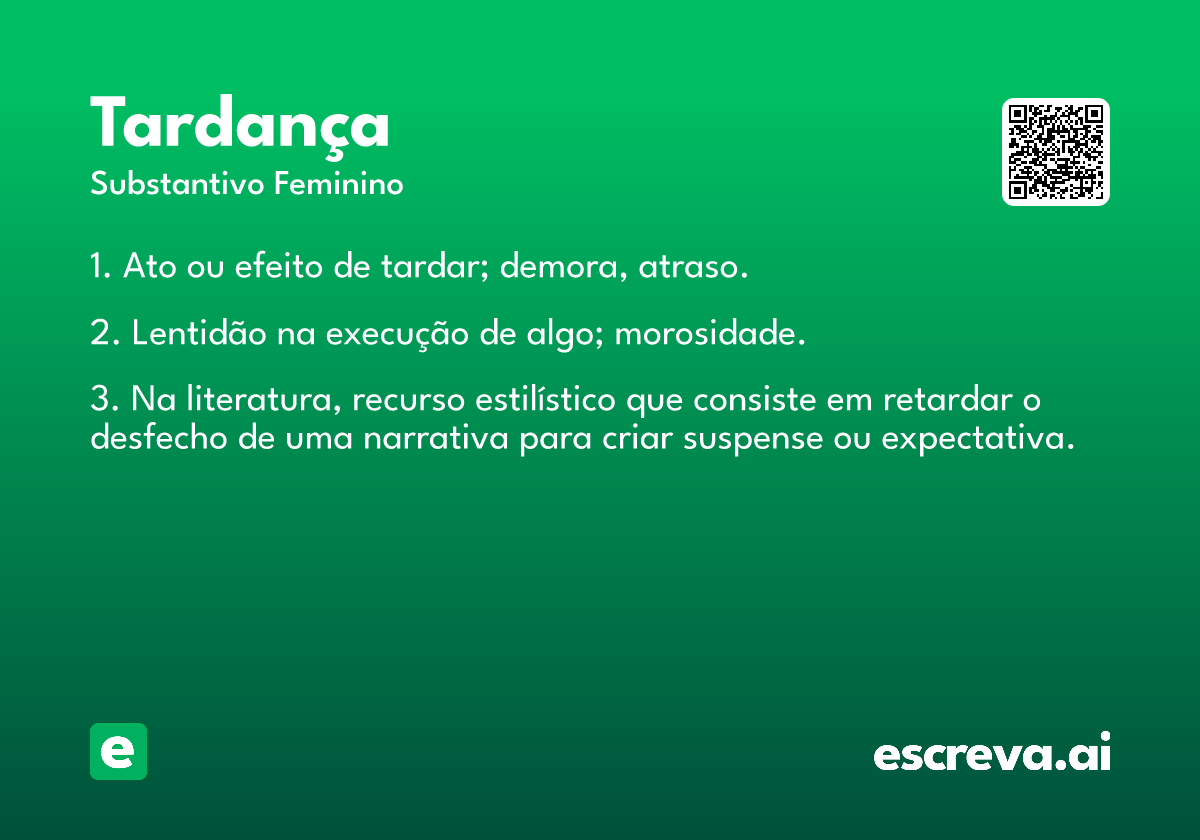 Tardança
Substantivo Feminino

1. Ato ou efeito de tardar; demora, atraso.

2. Lentidão na execução de algo; morosidade.

3. Na literatura, recurso estilístico que consiste em retardar o desfecho de uma narrativa para criar suspense ou expectativa.

e

escreva.ai